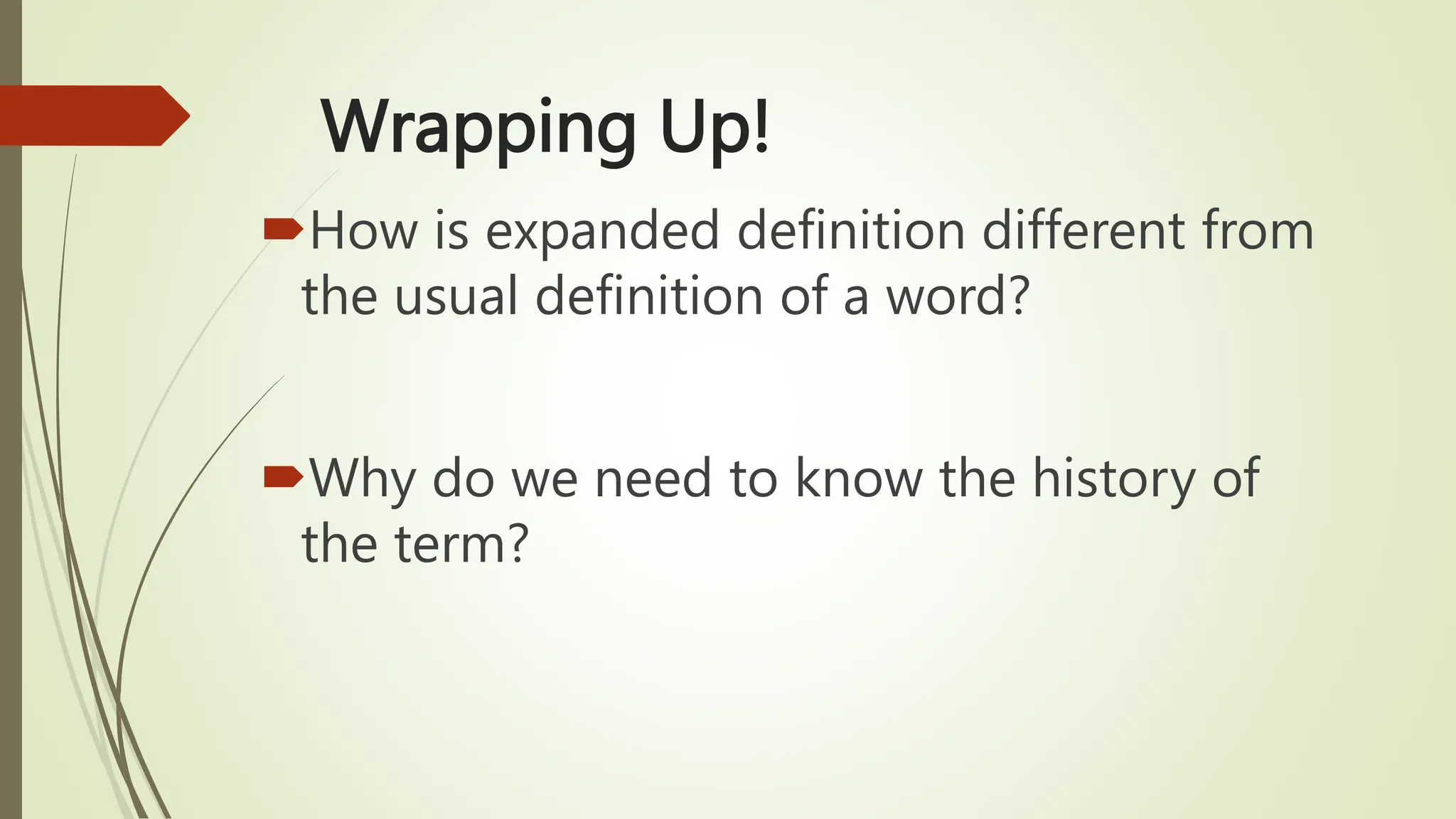 Wrapping Up!

How is expanded definition different from the usual definition of a word?

Why do we need to know the history of the term?